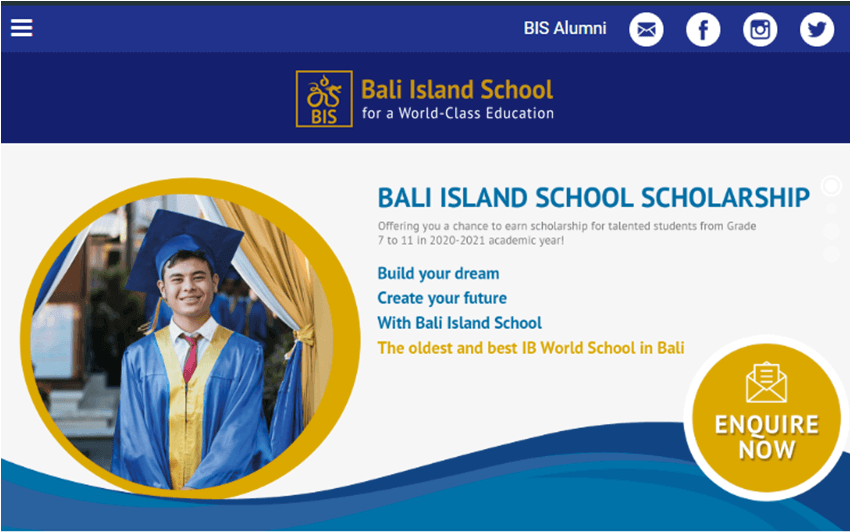 BIS Alumni

BIS
Bali Island School
for a World-Class Education

BALI ISLAND SCHOOL SCHOLARSHIP

Offering you a chance to earn scholarship for talented students from Grade 7 to 11 in 2020-2021 academic year!

Build your dream
Create your future
With Bali Island School
The oldest and best IB World School in Bali

ENQUIRE NOW